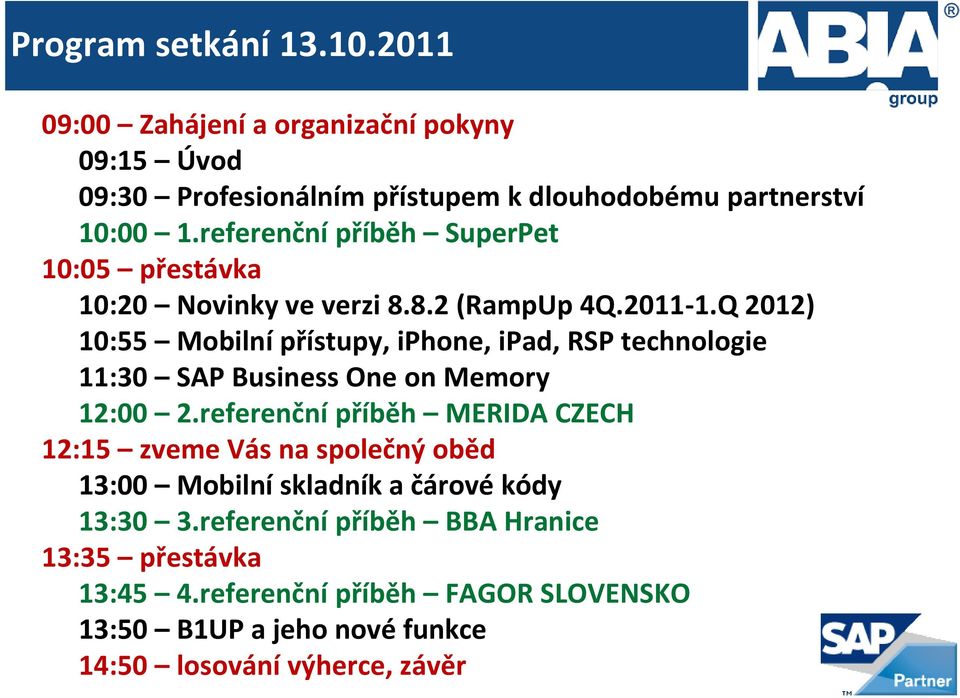 Program setkání 13.10.2011

ABIA®
group

09:00 – Zahájení a organizační pokyny
09:15 – Úvod
09:30 – Profesionálním přístupem k dlouhodobému partnerství
10:00 – 1.referenční příběh – SuperPet
10:05 – přestávka
10:20 – Novinky ve verzi 8.8.2 (RampUp 4Q.2011-1.Q 2012)
10:55 – Mobilní přístupy, iPhone, iPad, RSP technologie
11:30 – SAP Business One on Memory
12:00 – 2.referenční příběh – MERIDA CZECH
12:15 – zveme Vás na společný oběd
13:00 – Mobilní skladník a čárové kódy
13:30 – 3.referenční příběh – BBA Hranice
13:35 – přestávka
13:45 – 4.referenční příběh – FAGOR SLOVENSKO
13:50 – B1UP a jeho nové funkce
14:50 – losování výherce, závěr

SAP
Partner
TM